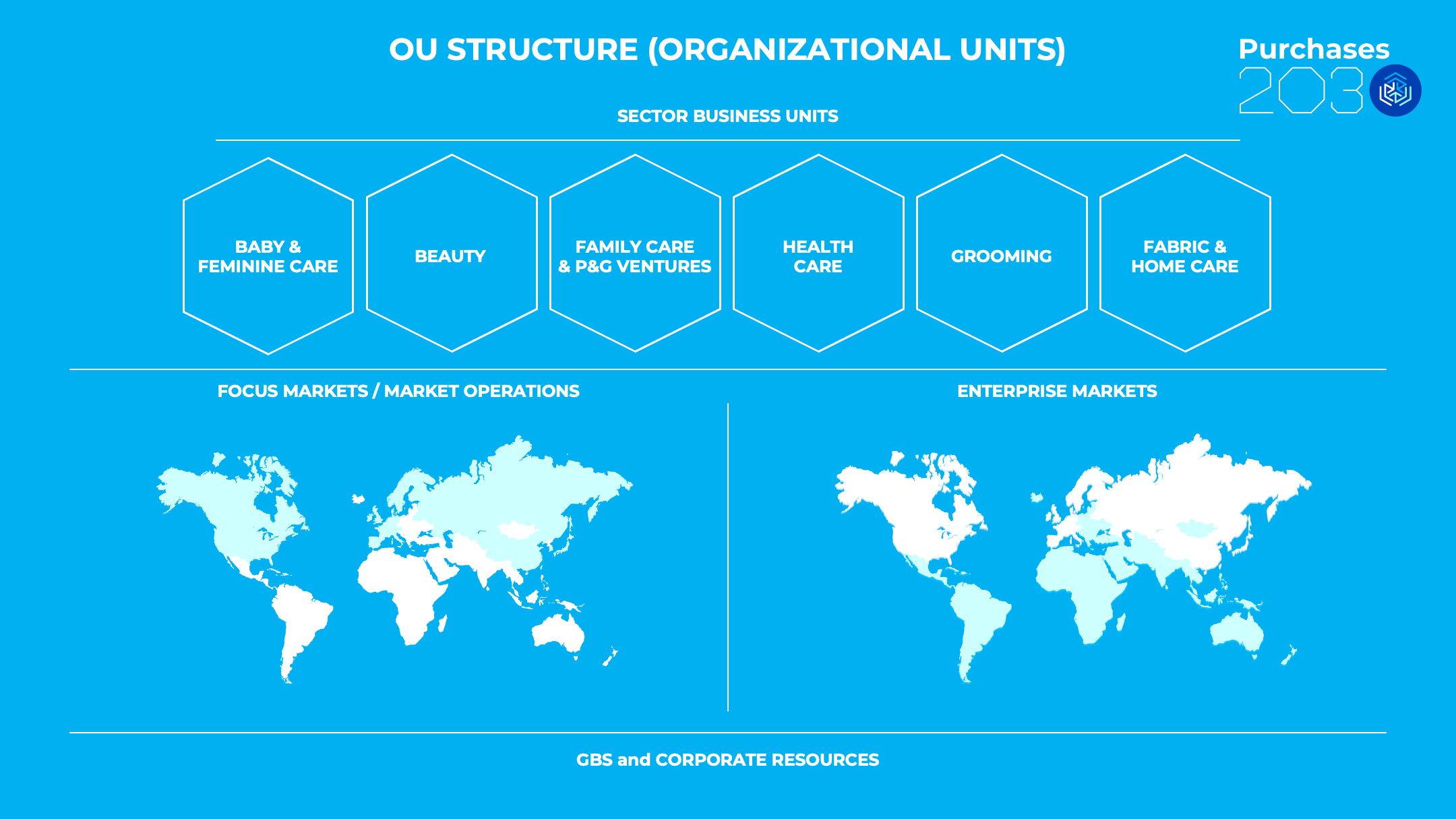 OU STRUCTURE (ORGANIZATIONAL UNITS)

Purchases 2030

SECTOR BUSINESS UNITS

BABY & FEMININE CARE

BEAUTY

FAMILY CARE & P&G VENTURES

HEALTH CARE

GROOMING

FABRIC & HOME CARE

FOCUS MARKETS / MARKET OPERATIONS

ENTERPRISE MARKETS

GBS and CORPORATE RESOURCES